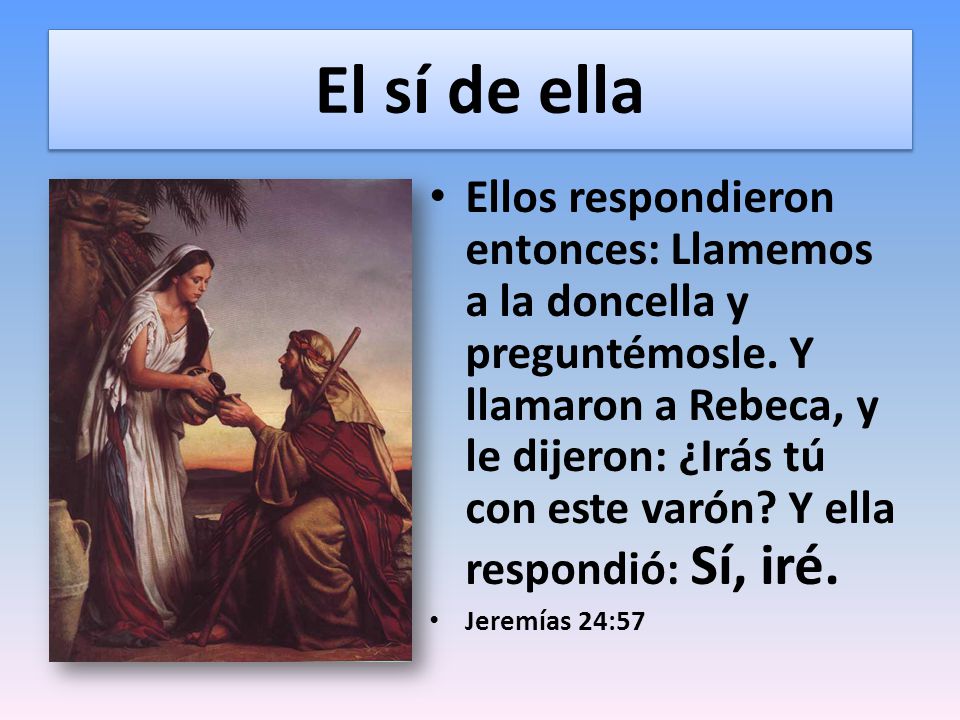 El sí de ella

• Ellos respondieron entonces: Llamemos a la doncella y preguntémosle. Y llamaron a Rebeca, y le dijeron: ¿Irás tú con este varón? Y ella respondió: Sí, iré.

• Jeremías 24:57